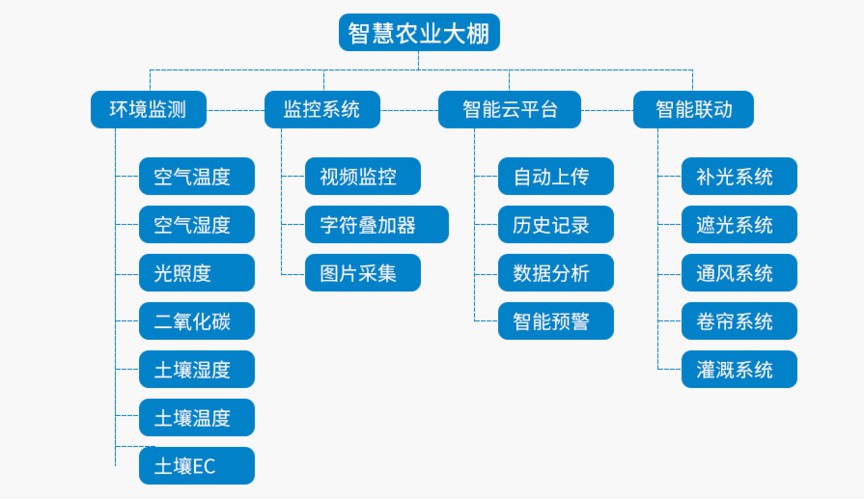 智慧农业大棚

环境监测
空气温度
空气湿度
光照度
二氧化碳
土壤湿度
土壤温度
土壤EC

监控系统
视频监控
字符叠加器
图片采集

智能云平台
自动上传
历史记录
数据分析
智能预警

智能联动
补光系统
遮光系统
通风系统
卷帘系统
灌溉系统